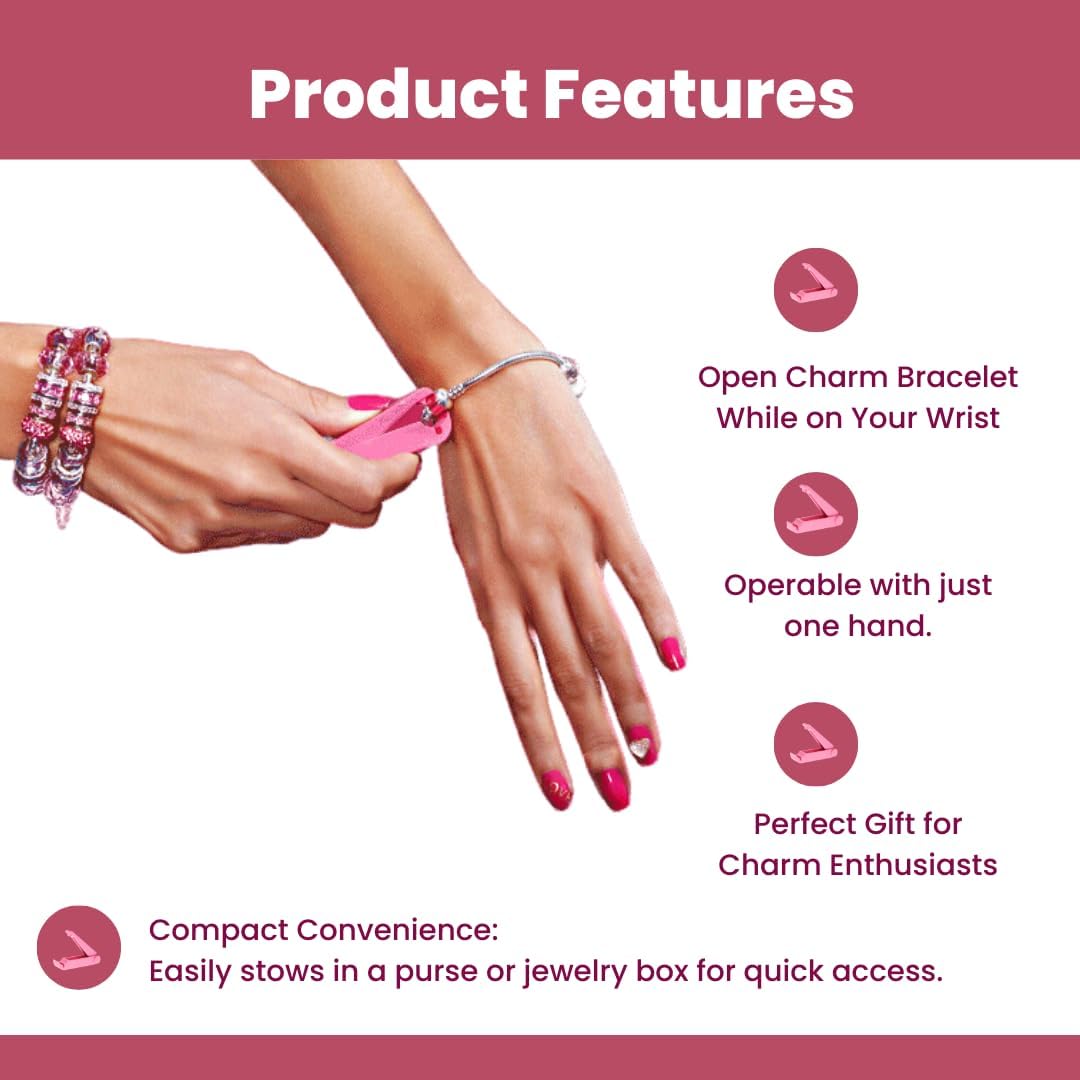 Product Features

Open Charm Bracelet While on Your Wrist

Operable with just one hand.

Perfect Gift for Charm Enthusiasts

Compact Convenience:
Easily stows in a purse or jewelry box for quick access.